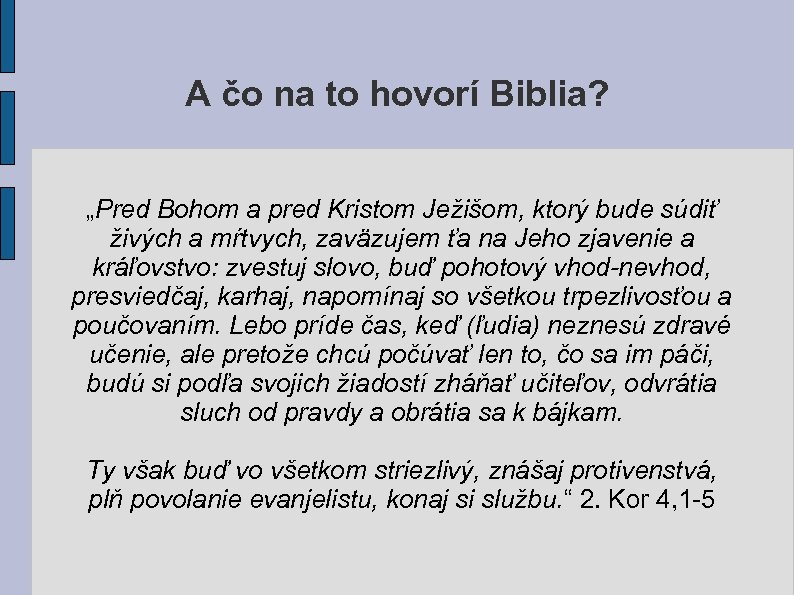 A čo na to hovorí Biblia?

„Pred Bohom a pred Kristom Ježišom, ktorý bude súdiť živých a mŕtvych, zaväzujem ťa na Jeho zjavenie a kráľovstvo: zvestuj slovo, buď pohotový vhod-nevhod, presviedčaj, karhaj, napomínaj so všetkou trpezlivosťou a poučovaním. Lebo príde čas, keď (ľudia) neznesú zdravé učenie, ale pretože chcú počúvať len to, čo sa im páči, budú si podľa svojich žiadostí zháňať učiteľov, odvrátia sluch od pravdy a obrátia sa k bájkam.

Ty však buď vo všetkom striezlivý, znášaj protivenstvá, plň povolanie evanjelistu, konaj si službu.“ 2. Kor 4,1-5